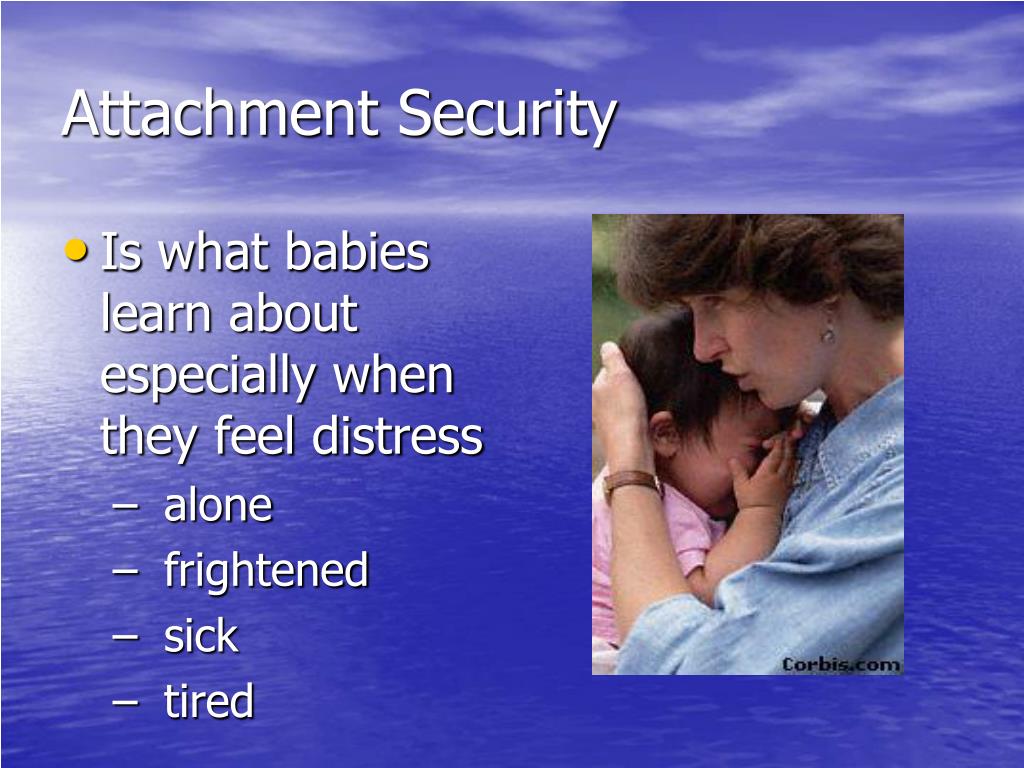 Attachment Security

• Is what babies learn about especially when they feel distress
– alone
– frightened
– sick
– tired

Corbis.com